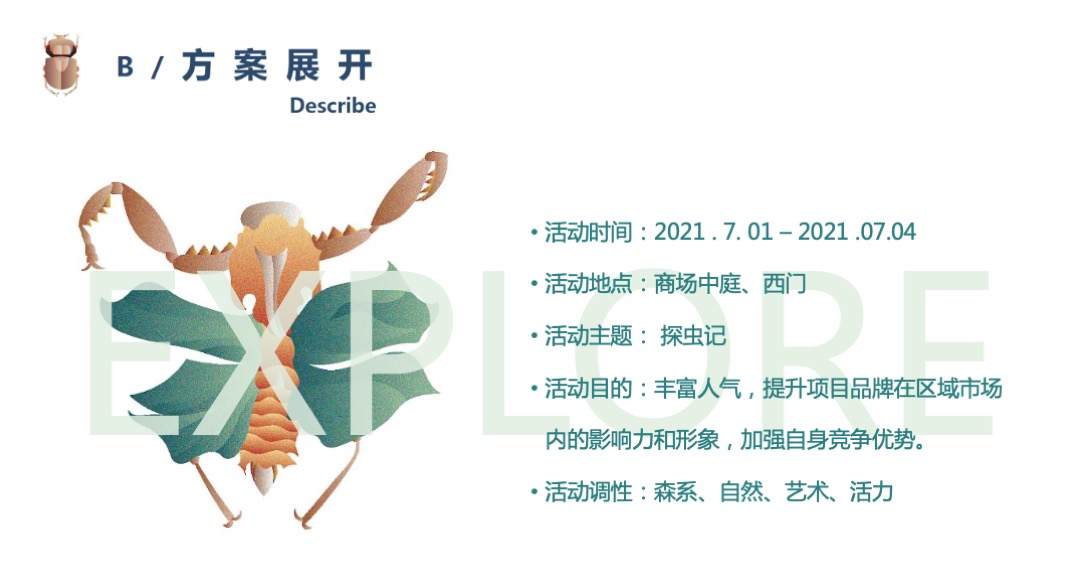 B / 方案展开
Describe

EXPLORE

• 活动时间：2021 . 7. 01 – 2021 .07.04
• 活动地点：商场中庭、西门
• 活动主题： 探虫记
• 活动目的：丰富人气，提升项目品牌在区域市场内的影响力和形象，加强自身竞争优势。
• 活动调性：森系、自然、艺术、活力